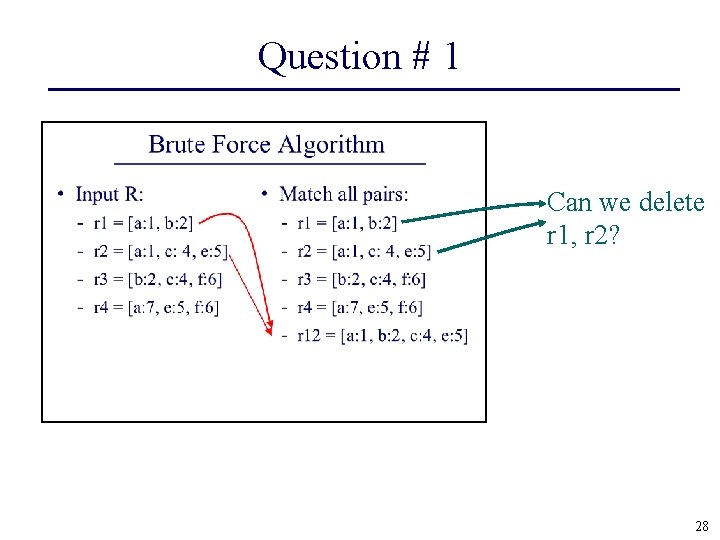 Question # 1

Brute Force Algorithm

• Input R:
- r1 = [a:1, b:2]
- r2 = [a:1, c: 4, e:5]
- r3 = [b:2, c:4, f:6]
- r4 = [a:7, e:5, f:6]

• Match all pairs:
- r1 = [a:1, b:2]
- r2 = [a:1, c: 4, e:5]
- r3 = [b:2, c:4, f:6]
- r4 = [a:7, e:5, f:6]
- r12 = [a:1, b:2, c:4, e:5]

Can we delete r1, r2?

28